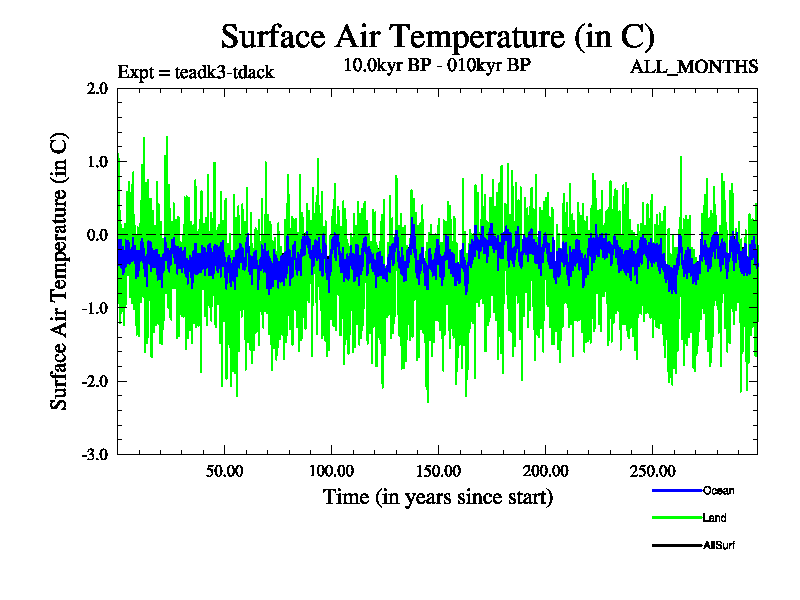 Surface Air Temperature (in C)

Expt = teadk3-tdack

10.0kyr BP - 010kyr BP

ALL_MONTHS

Surface Air Temperature (in C)

2.0
1.0
0.0
-1.0
-2.0
-3.0

50.00
100.00
150.00
200.00
250.00

Time (in years since start)

Ocean
Land
AllSurf